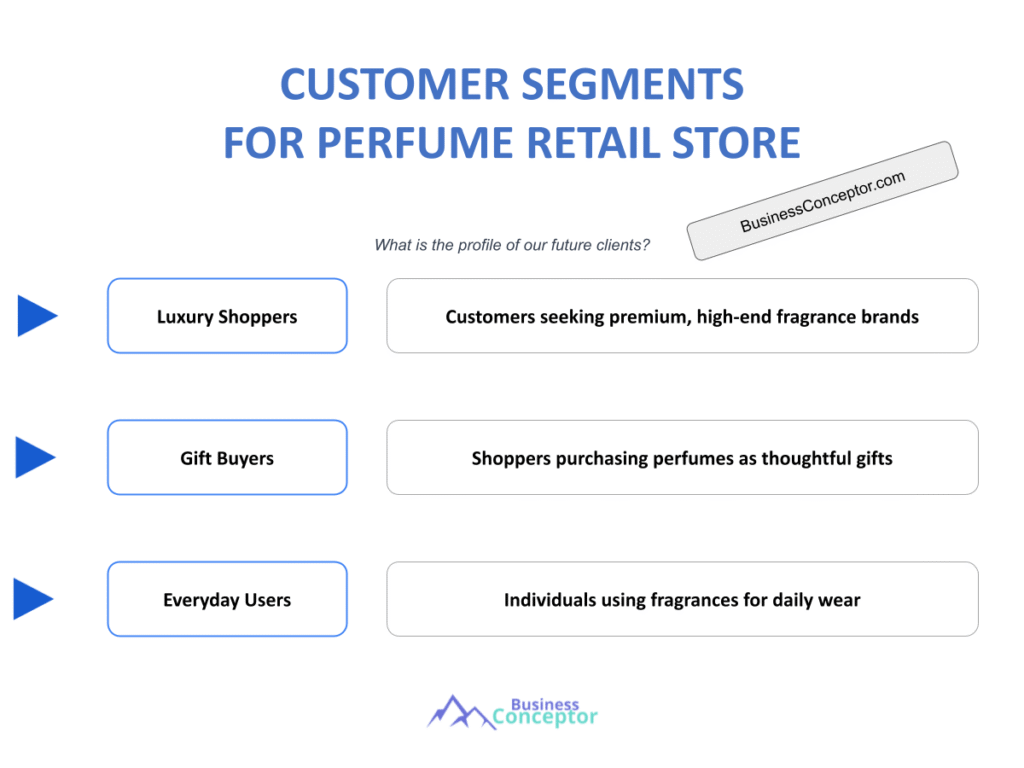 CUSTOMER SEGMENTS
FOR PERFUME RETAIL STORE

BusinessConceptor.com

What is the profile of our future clients?

Luxury Shoppers

Customers seeking premium, high-end fragrance brands

Gift Buyers

Shoppers purchasing perfumes as thoughtful gifts

Everyday Users

Individuals using fragrances for daily wear

Business Conceptor